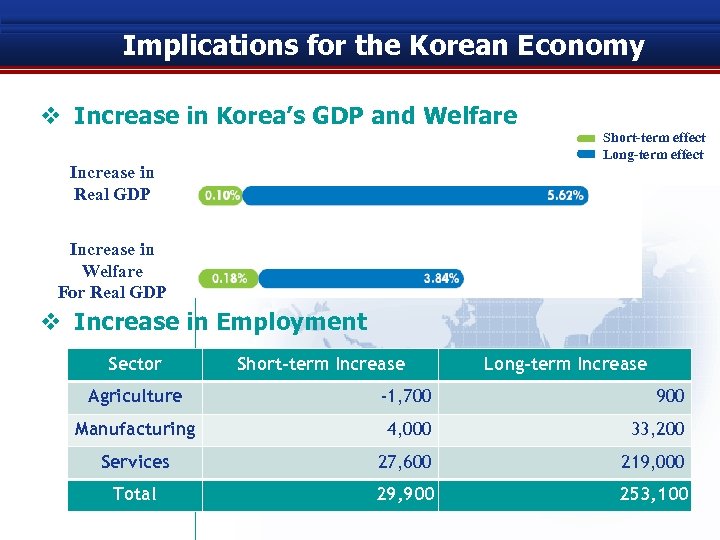 Implications for the Korean Economy

❖ Increase in Korea's GDP and Welfare

Short-term effect
Long-term effect

Increase in Real GDP
0.10%
5.62%

Increase in Welfare For Real GDP
0.18%
3.84%

❖ Increase in Employment

| Sector | Short-term Increase | Long-term Increase |
|---|---|---|
| Agriculture | -1,700 | 900 |
| Manufacturing | 4,000 | 33,200 |
| Services | 27,600 | 219,000 |
| Total | 29,900 | 253,100 |